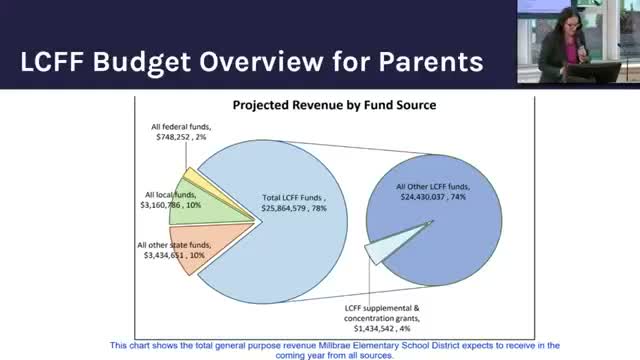 LCFF Budget Overview for Parents

Projected Revenue by Fund Source

All federal funds, $748,252 , 2%

All local funds, $3,160,786 , 10%

All other state funds, $3,434,651 , 10%

Total LCFF Funds , $25,864,579 , 78%

All Other LCFF funds, $24,430,037 , 74%

LCFF supplemental & concentration grants, $1,434,542 , 4%

This chart shows the total general purpose revenue Millbrae Elementary School District expects to receive in the coming year from all sources.